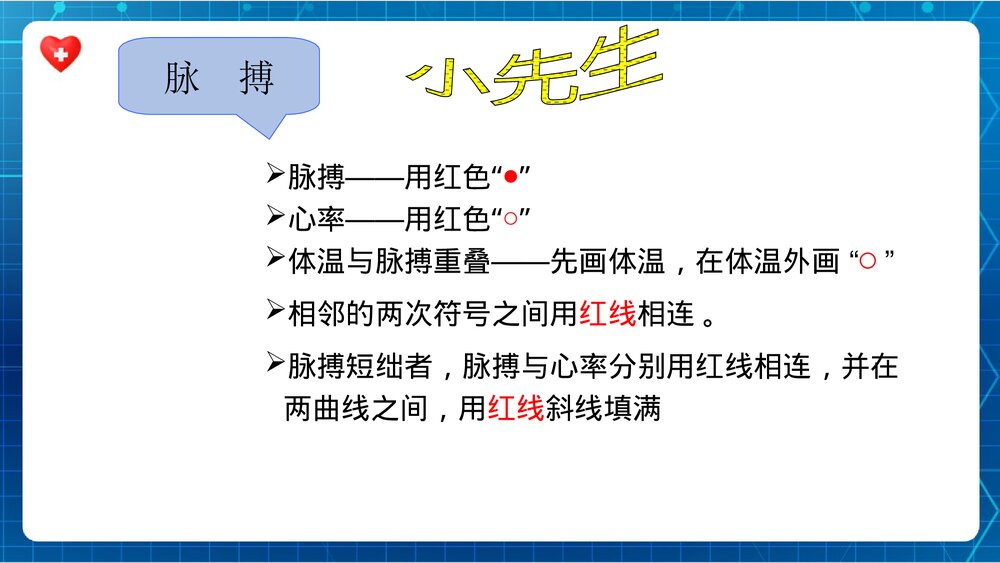 脉 搏

小先生

➢脉搏——用红色“●”

➢心率——用红色“○”

➢体温与脉搏重叠——先画体温，在体温外画 “○ ”

➢相邻的两次符号之间用红线相连 。

➢脉搏短绌者，脉搏与心率分别用红线相连，并在两曲线之间，用红线斜线填满